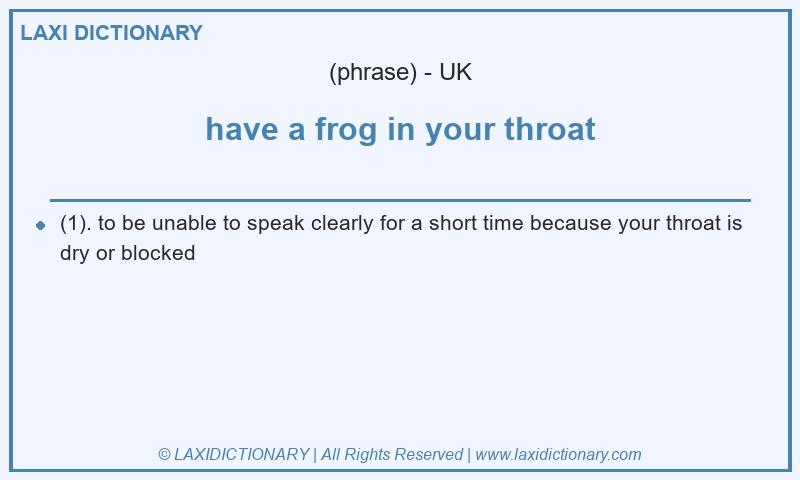 LAXI DICTIONARY

(phrase) - UK

have a frog in your throat

(1). to be unable to speak clearly for a short time because your throat is dry or blocked

© LAXIDICTIONARY | All Rights Reserved | www.laxidictionary.com